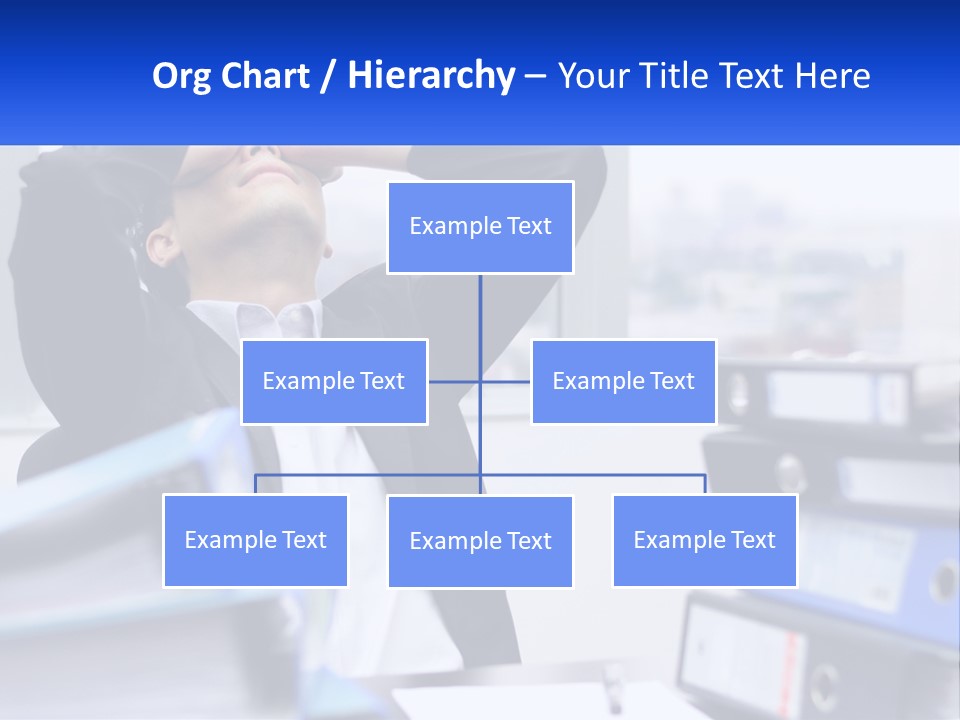 Org Chart / Hierarchy – Your Title Text Here

Example Text

Example Text

Example Text

Example Text

Example Text

Example Text